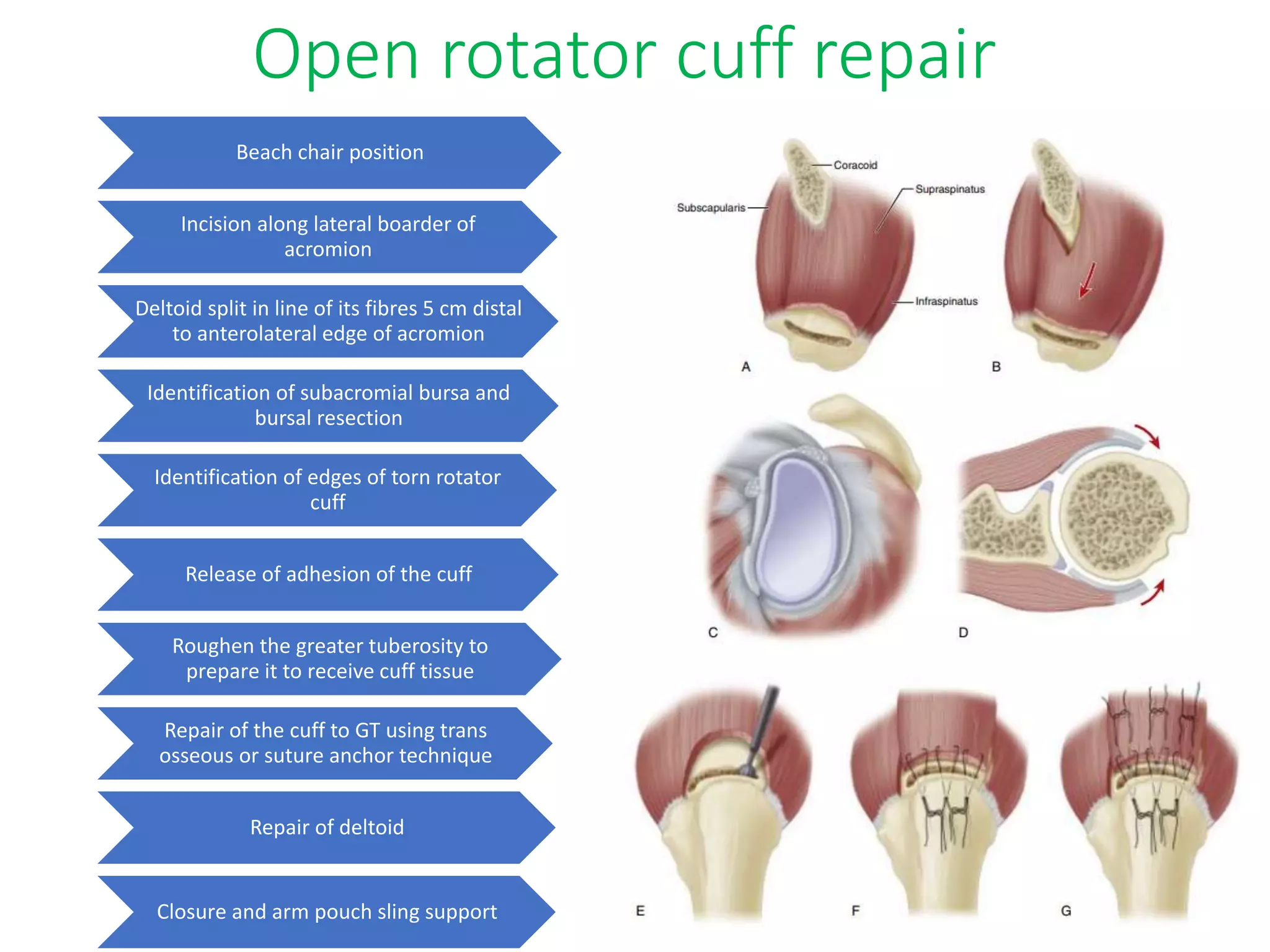 Open rotator cuff repair

Beach chair position

Incision along lateral boarder of acromion

Deltoid split in line of its fibres 5 cm distal to anterolateral edge of acromion

Identification of subacromial bursa and bursal resection

Identification of edges of torn rotator cuff

Release of adhesion of the cuff

Roughen the greater tuberosity to prepare it to receive cuff tissue

Repair of the cuff to GT using trans osseous or suture anchor technique

Repair of deltoid

Closure and arm pouch sling support

Coracoid
Subscapularis
Supraspinatus
Infraspinatus
A
B
C
D
E
F
G